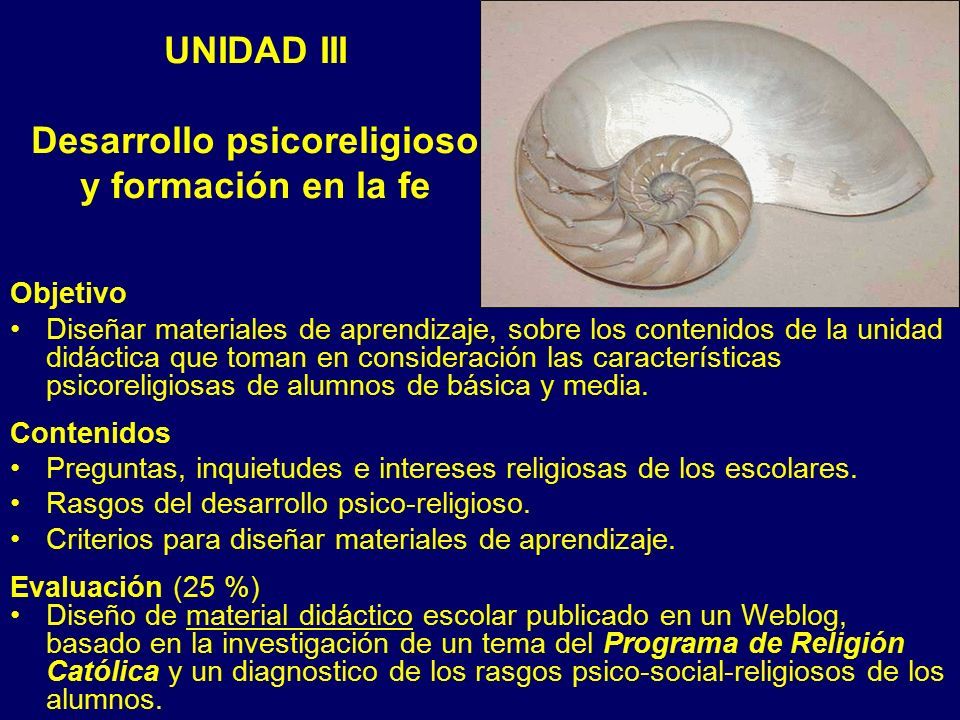 UNIDAD III

Desarrollo psicoreligioso y formación en la fe

Objetivo
• Diseñar materiales de aprendizaje, sobre los contenidos de la unidad didáctica que toman en consideración las características psicoreligiosas de alumnos de básica y media.

Contenidos
• Preguntas, inquietudes e intereses religiosas de los escolares.
• Rasgos del desarrollo psico-religioso.
• Criterios para diseñar materiales de aprendizaje.

Evaluación (25 %)
• Diseño de material didáctico escolar publicado en un Weblog, basado en la investigación de un tema del Programa de Religión Católica y un diagnostico de los rasgos psico-social-religiosos de los alumnos.